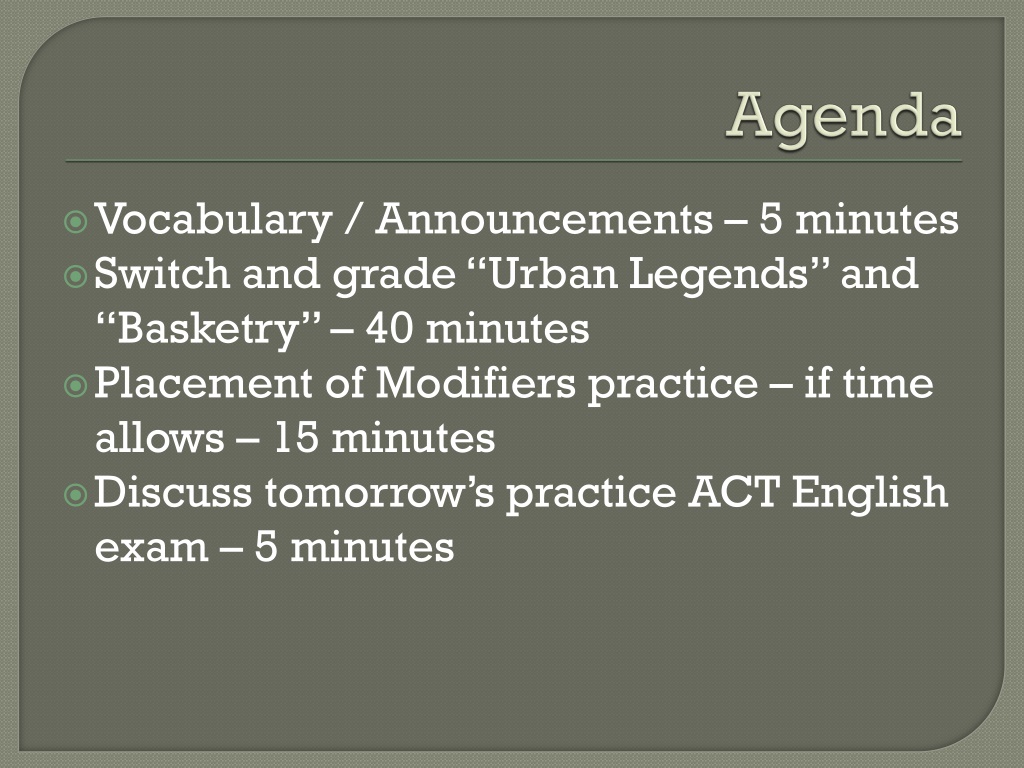 Agenda

Vocabulary / Announcements – 5 minutes

Switch and grade “Urban Legends” and “Basketry” – 40 minutes

Placement of Modifiers practice – if time allows – 15 minutes

Discuss tomorrow’s practice ACT English exam – 5 minutes